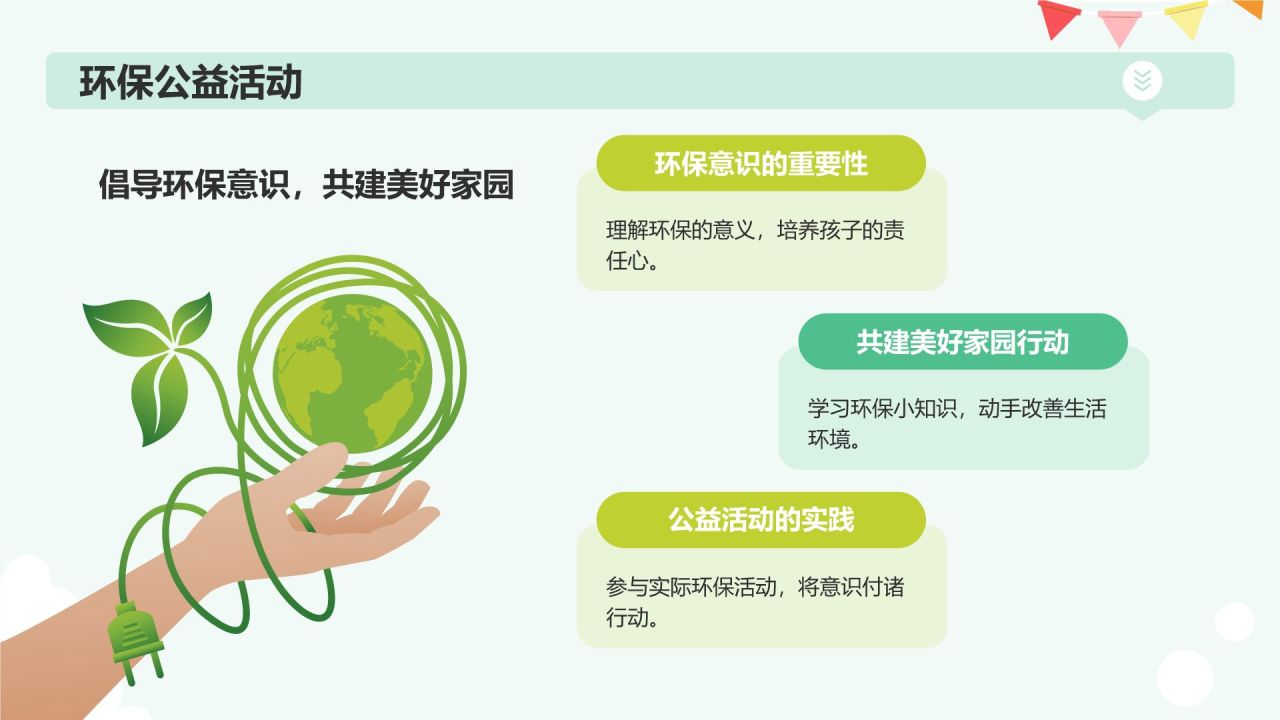 环保公益活动

倡导环保意识，共建美好家园

环保意识的重要性

理解环保的意义，培养孩子的责任心。

共建美好家园行动

学习环保小知识，动手改善生活环境。

公益活动的实践

参与实际环保活动，将意识付诸行动。